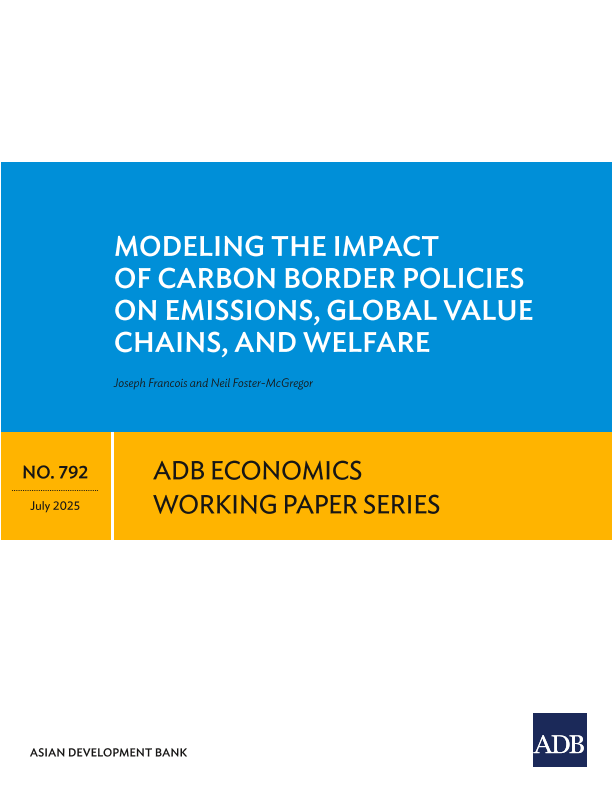 MODELING THE IMPACT OF CARBON BORDER POLICIES ON EMISSIONS, GLOBAL VALUE CHAINS, AND WELFARE

Joseph Francois and Neil Foster-McGregor

NO. 792

July 2025

ADB ECONOMICS WORKING PAPER SERIES

ASIAN DEVELOPMENT BANK

ADB